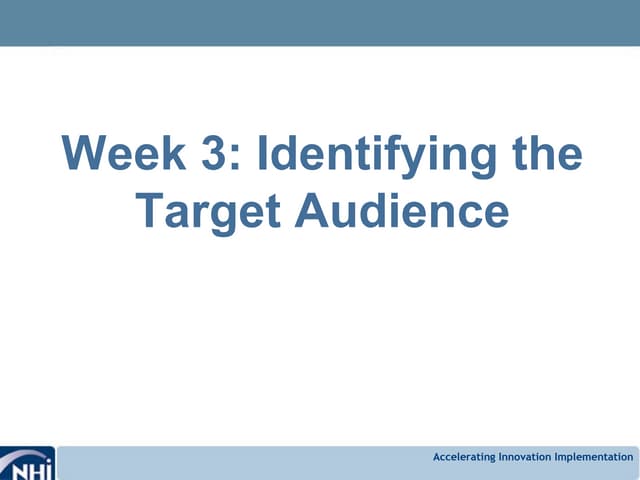 Week 3: Identifying the Target Audience

NHI

Accelerating Innovation Implementation